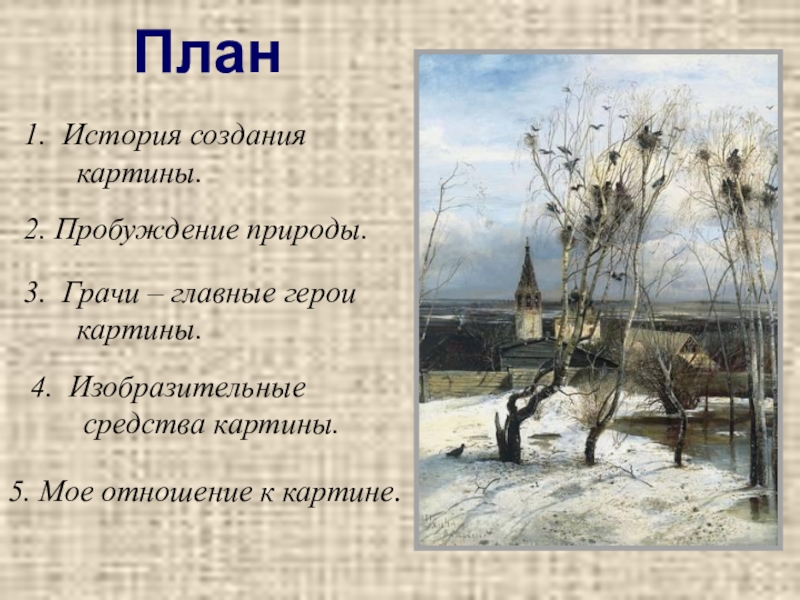 План

1. История создания картины.

2. Пробуждение природы.

3. Грачи – главные герои картины.

4. Изобразительные средства картины.

5. Мое отношение к картине.